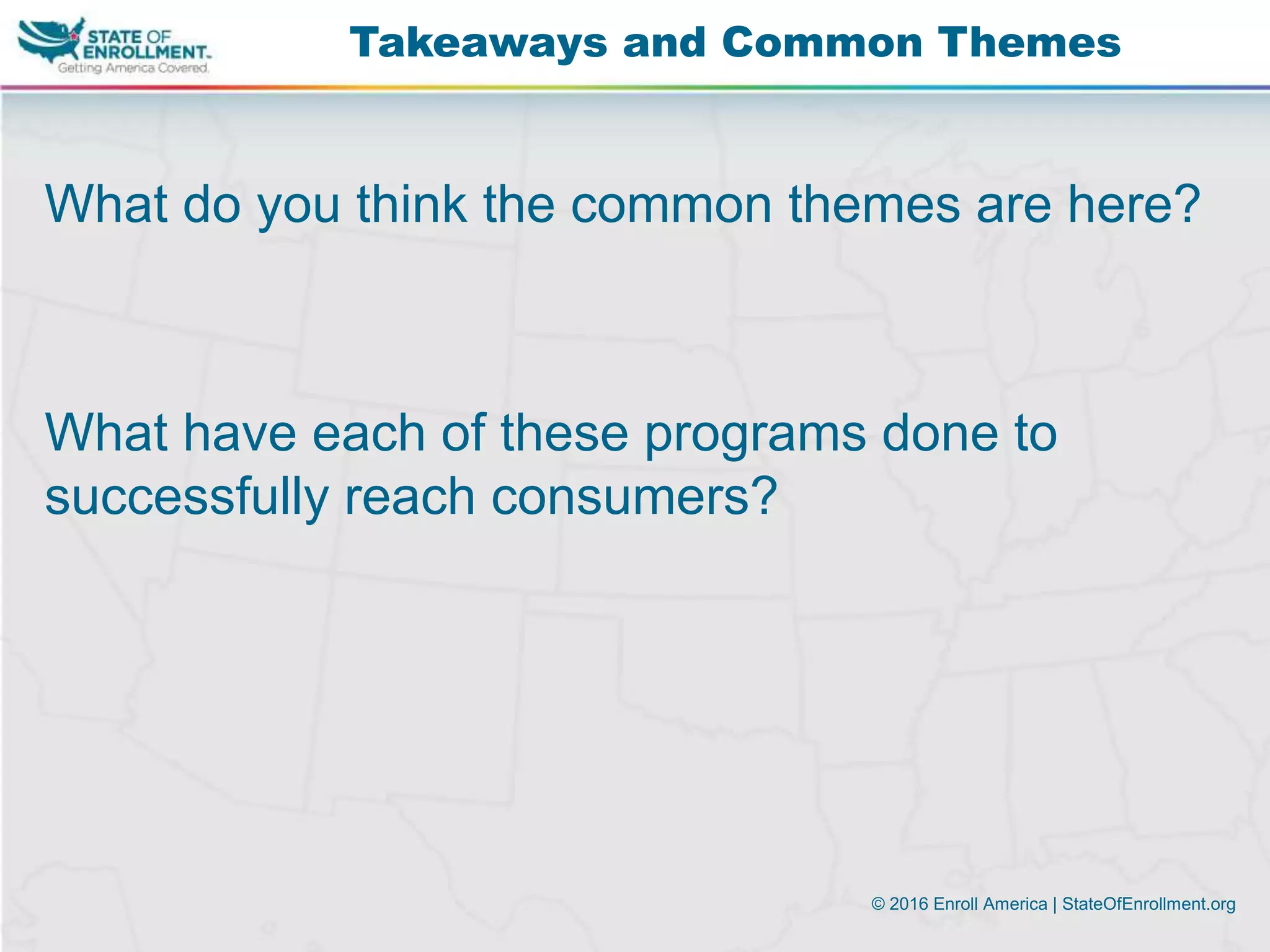 STATE OF ENROLLMENT. Getting America Covered.

Takeaways and Common Themes

What do you think the common themes are here?

What have each of these programs done to successfully reach consumers?

© 2016 Enroll America | StateOfEnrollment.org